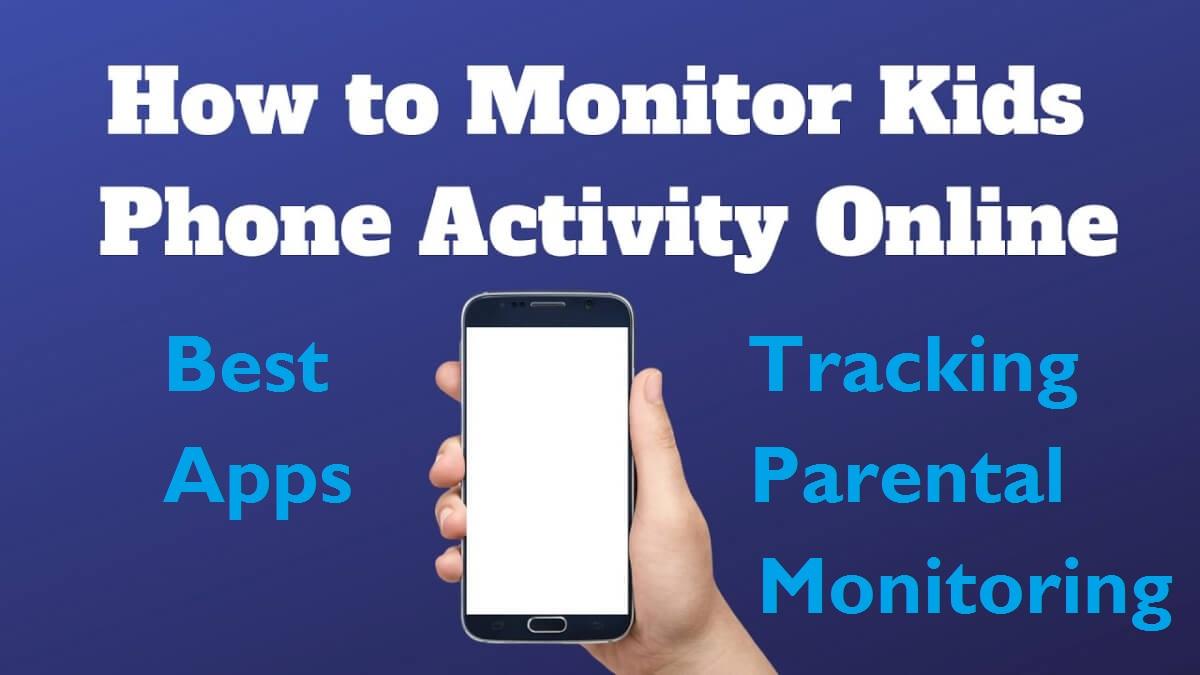 How to Monitor Kids Phone Activity Online

Best Apps

Tracking Parental Monitoring